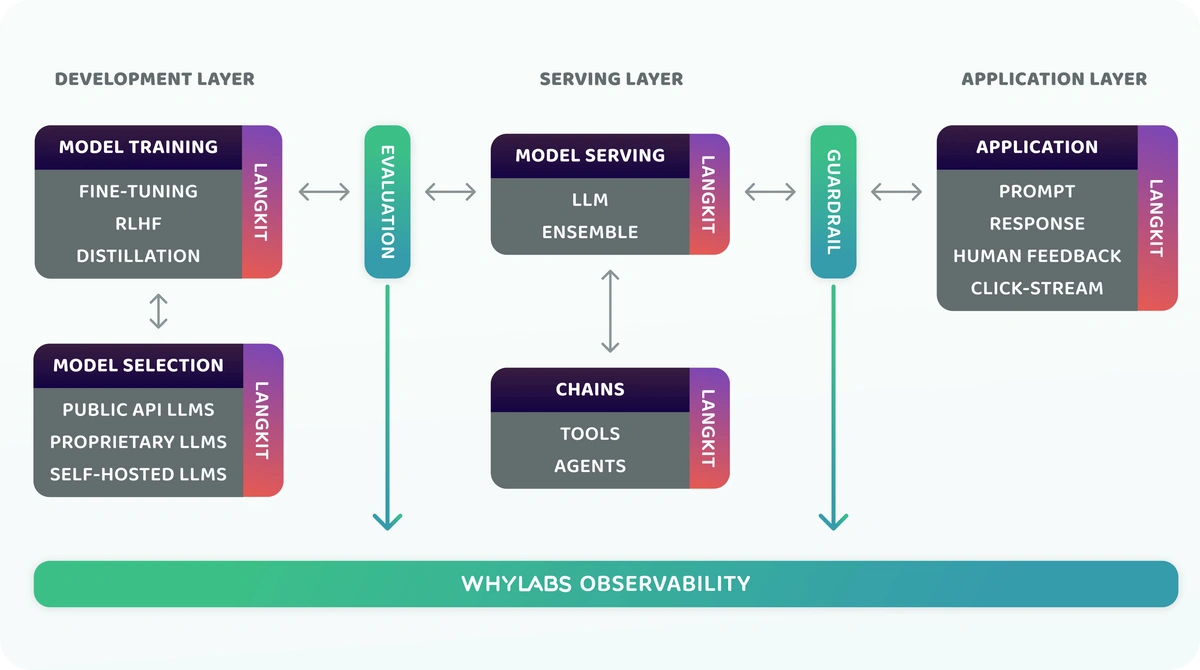 DEVELOPMENT LAYER

MODEL TRAINING
FINE-TUNING
RLHF
DISTILLATION
LANGKIT

MODEL SELECTION
PUBLIC API LLMS
PROPRIETARY LLMS
SELF-HOSTED LLMS
LANGKIT

EVALUATION

SERVING LAYER

MODEL SERVING
LLM
ENSEMBLE
LANGKIT

CHAINS
TOOLS
AGENTS
LANGKIT

GUARDRAIL

APPLICATION LAYER

APPLICATION
PROMPT
RESPONSE
HUMAN FEEDBACK
CLICK-STREAM
LANGKIT

WHYLABS OBSERVABILITY